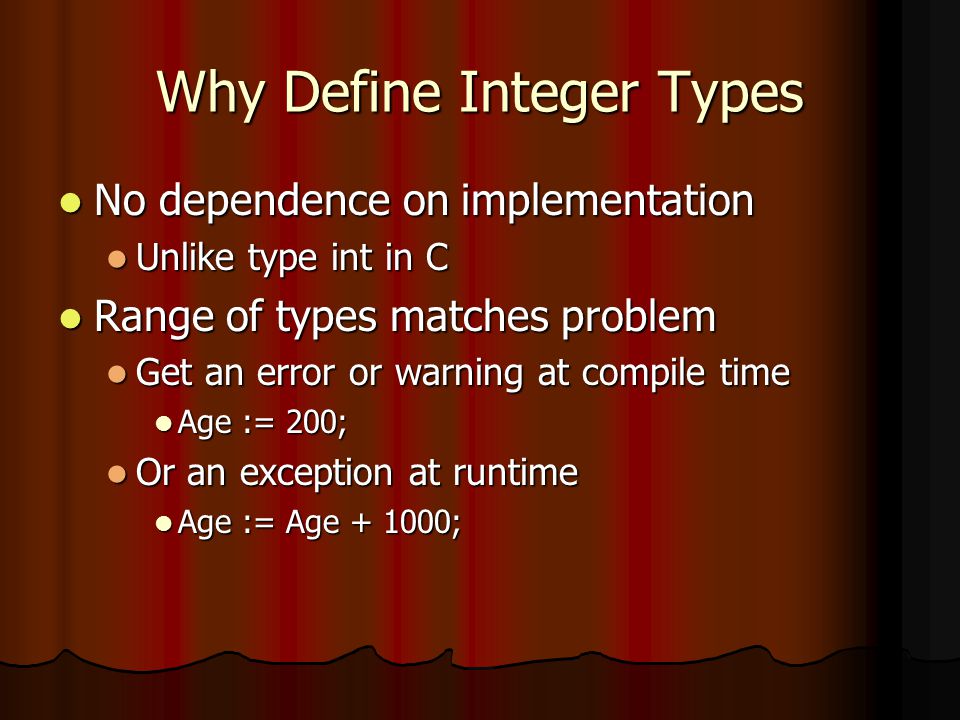 Why Define Integer Types

- No dependence on implementation
  - Unlike type int in C
- Range of types matches problem
  - Get an error or warning at compile time
    - Age := 200;
  - Or an exception at runtime
    - Age := Age + 1000;